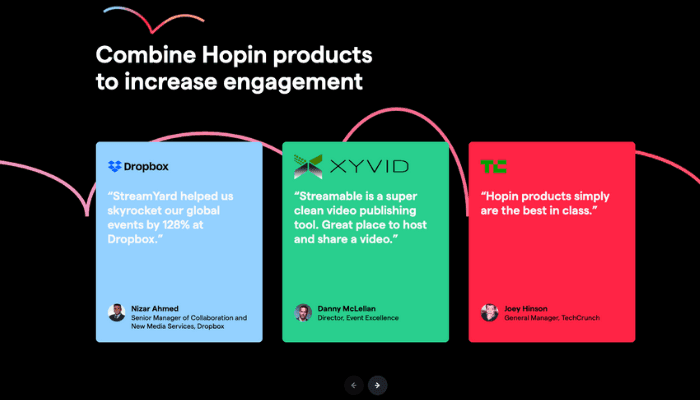 Combine Hopin products to increase engagement

Dropbox

“StreamYard helped us skyrocket our global events by 128% at Dropbox.”

Nizar Ahmed
Senior Manager of Collaboration and New Media Services, Dropbox

XYVID

“Streamable is a super clean video publishing tool. Great place to host and share a video.”

Danny McLellan
Director, Event Excellence

TC

“Hopin products simply are the best in class.”

Joey Hinson
General Manager, TechCrunch